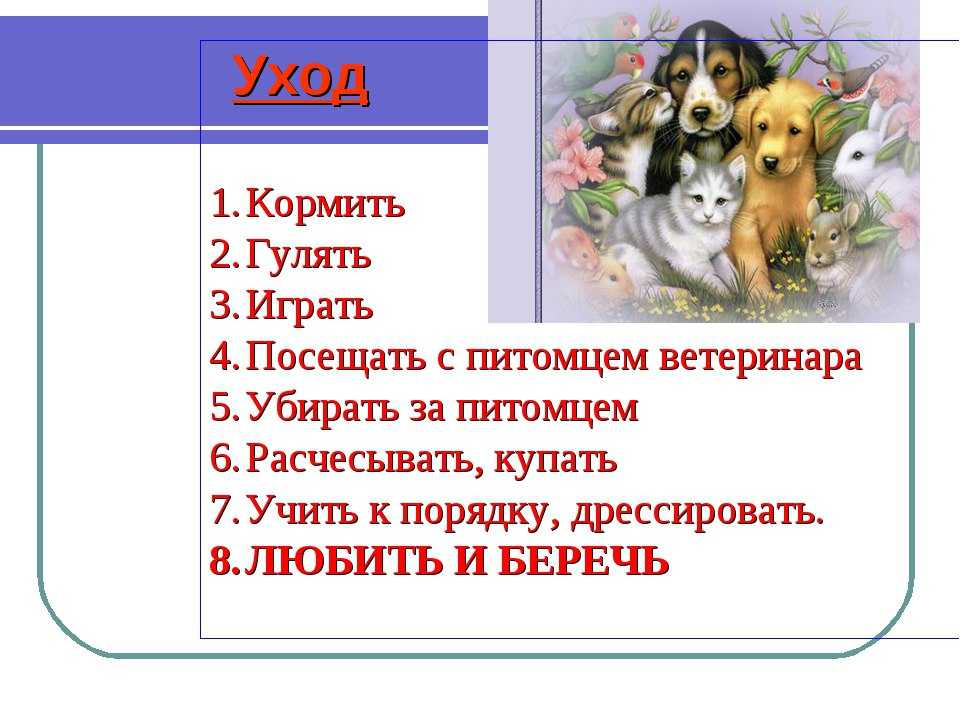 Уход

1. Кормить
2. Гулять
3. Играть
4. Посещать с питомцем ветеринара
5. Убирать за питомцем
6. Расчесывать, купать
7. Учить к порядку, дрессировать.
8. ЛЮБИТЬ И БЕРЕЧЬ